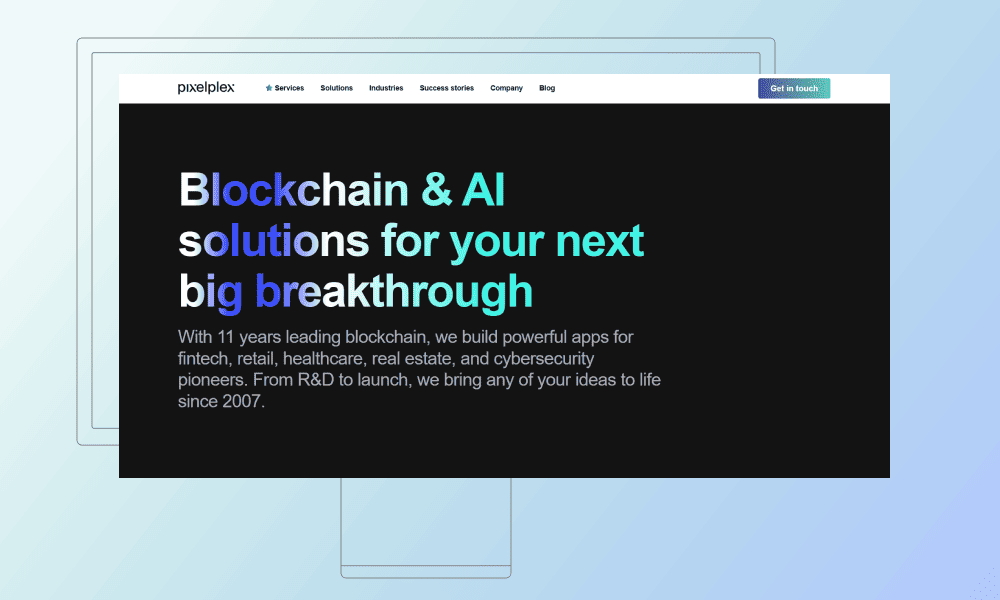 pixelplex Services Solutions Industries Success stories Company Blog Get in touch

Blockchain & AI solutions for your next big breakthrough

With 11 years leading blockchain, we build powerful apps for fintech, retail, healthcare, real estate, and cybersecurity pioneers. From R&D to launch, we bring any of your ideas to life since 2007.